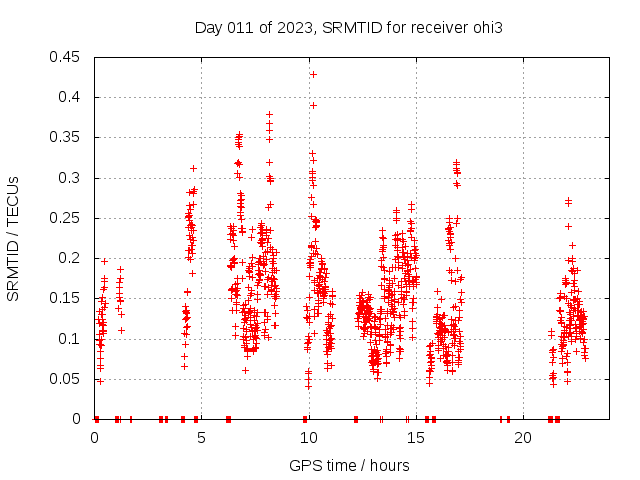 Day 011 of 2023, SRMTID for receiver ohi3

SRMTID / TECUs

0.45
0.4
0.35
0.3
0.25
0.2
0.15
0.1
0.05
0

0
5
10
15
20

GPS time / hours